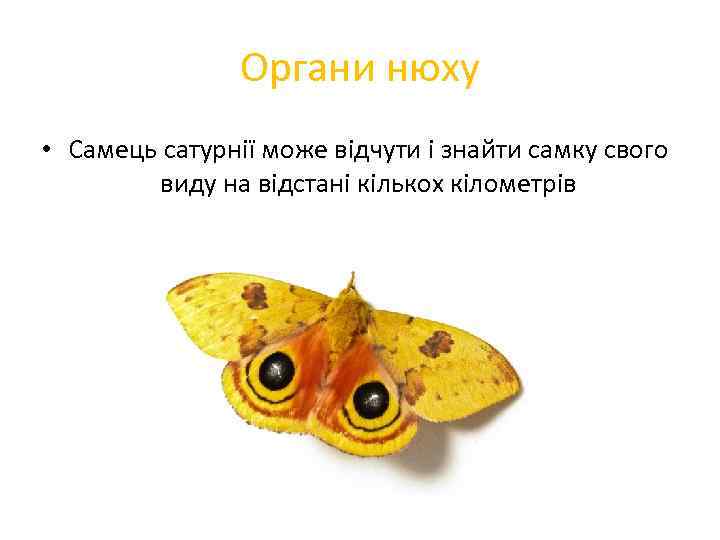 Органи нюху

• Самець сатурнії може відчути і знайти самку свого виду на відстані кількох кілометрів